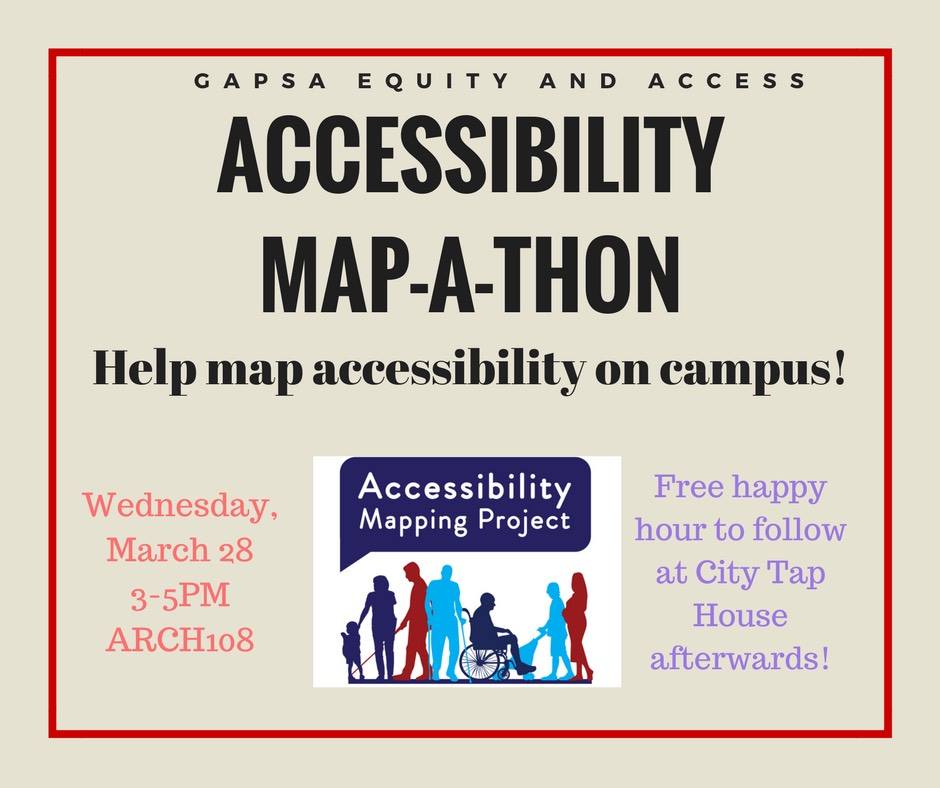 GAPSA EQUITY AND ACCESS

ACCESSIBILITY MAP-A-THON

Help map accessibility on campus!

Wednesday, March 28
3-5PM
ARCH108

Accessibility Mapping Project

Free happy hour to follow at City Tap House afterwards!